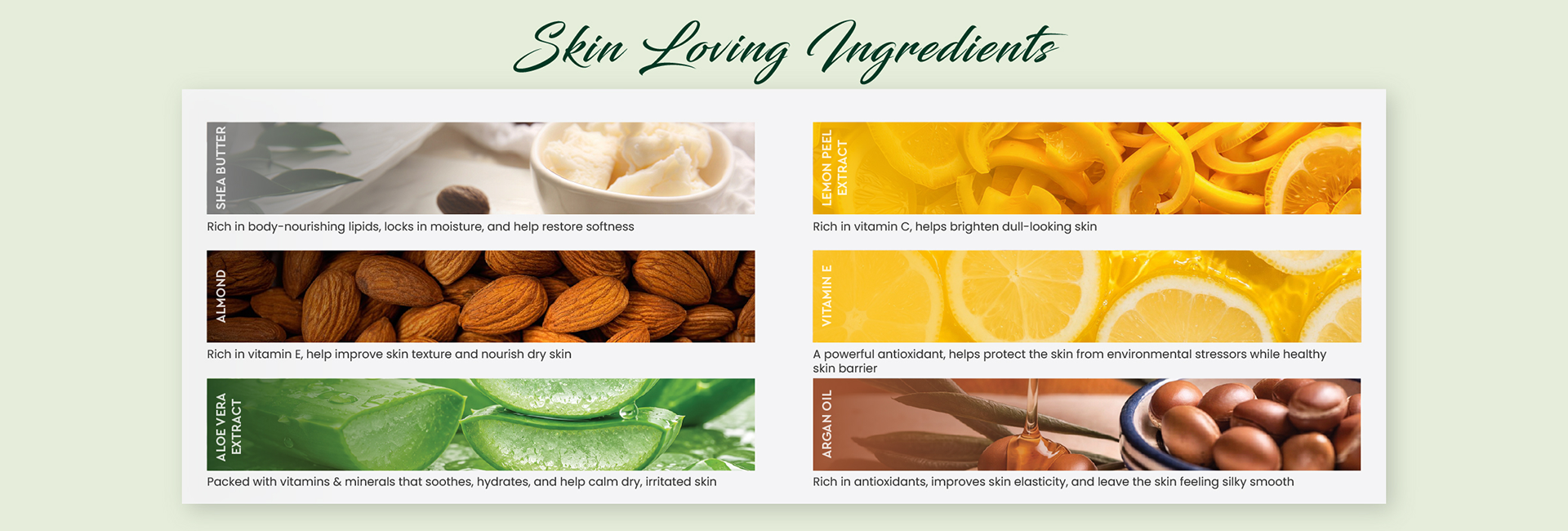 Skin Loving Ingredients

SHEA BUTTER

Rich in body-nourishing lipids, locks in moisture, and help restore softness

ALMOND

Rich in vitamin E, help improve skin texture and nourish dry skin

ALOE VERA EXTRACT

Packed with vitamins & minerals that soothes, hydrates, and help calm dry, irritated skin

LEMON PEEL EXTRACT

Rich in vitamin C, helps brighten dull-looking skin

VITAMIN E

A powerful antioxidant, helps protect the skin from environmental stressors while healthy skin barrier

ARGAN OIL

Rich in antioxidants, improves skin elasticity, and leave the skin feeling silky smooth